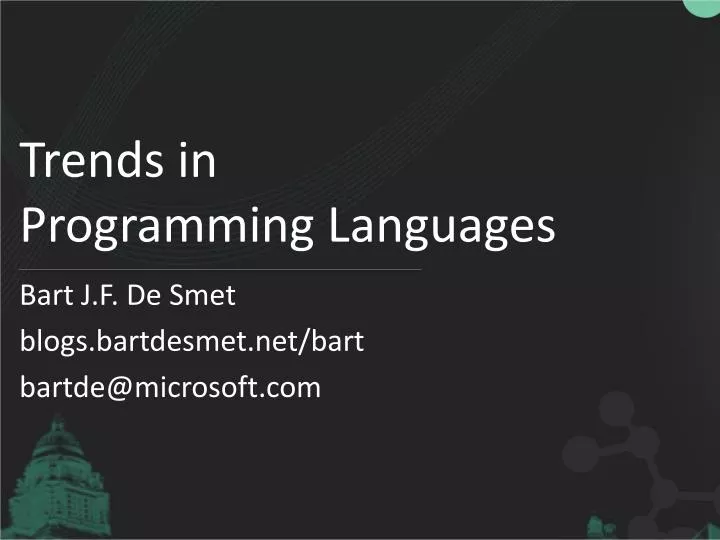 Trends in
Programming Languages

Bart J.F. De Smet

blogs.bartdesmet.net/bart

bartde@microsoft.com